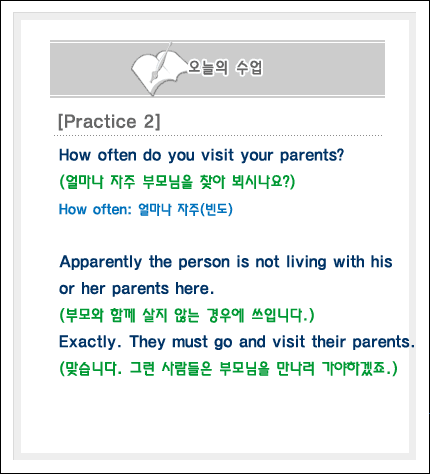 오늘의 수업

[Practice 2]

How often do you visit your parents?
(얼마나 자주 부모님을 찾아 뵈시나요?)
How often: 얼마나 자주(빈도)

Apparently the person is not living with his or her parents here.
(부모와 함께 살지 않는 경우에 쓰입니다.)
Exactly. They must go and visit their parents.
(맞습니다. 그런 사람들은 부모님을 만나러 가야하겠죠.)